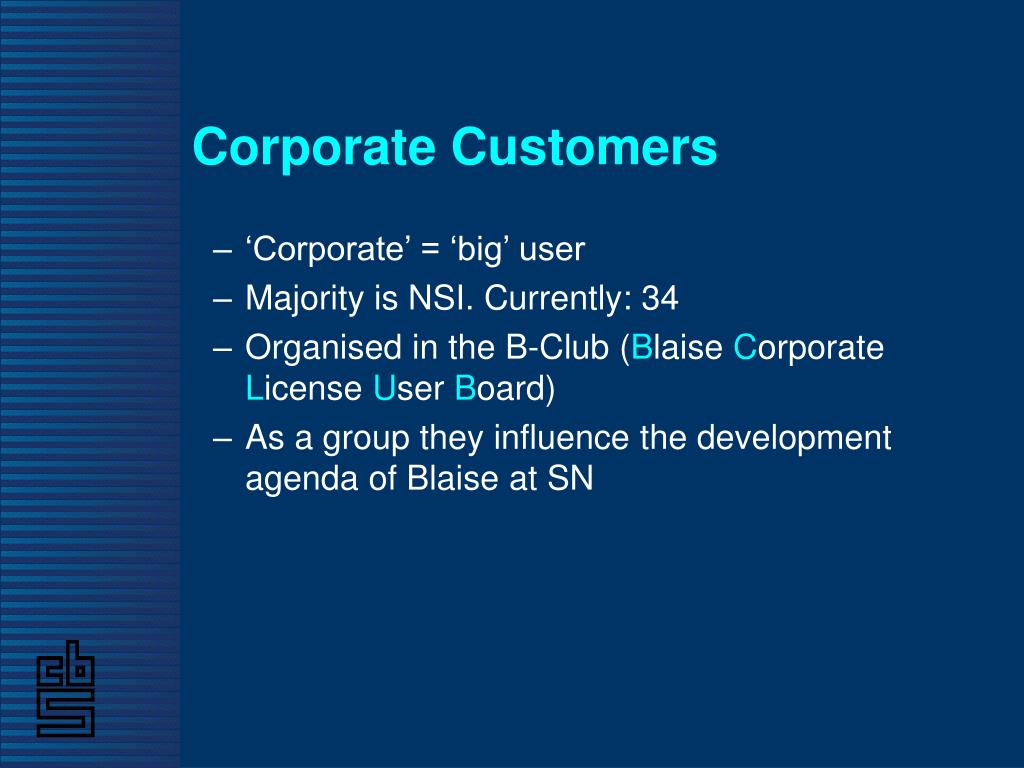 Corporate Customers

– ‘Corporate’ = ‘big’ user
– Majority is NSI. Currently: 34
– Organised in the B-Club (Blaise Corporate License User Board)
– As a group they influence the development agenda of Blaise at SN

cbs